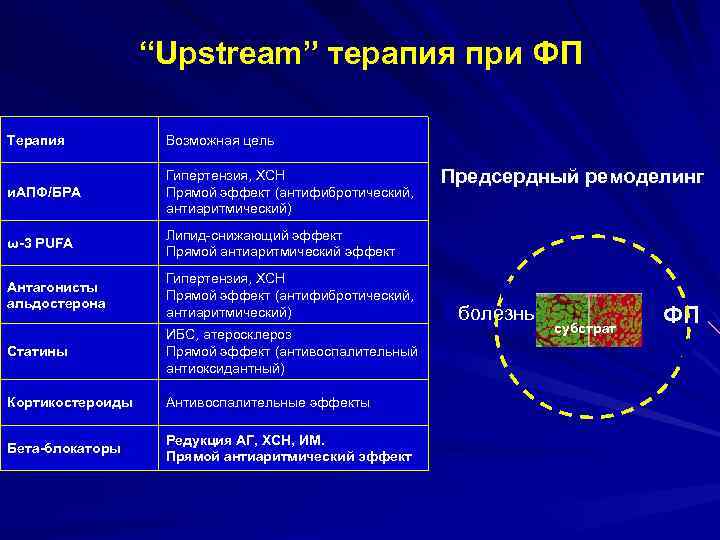 “Upstream” терапия при ФП

| Терапия | Возможная цель |
|---|---|
| иАПФ/БРА | Гипертензия, ХСН Прямой эффект (антифибротический, антиаритмический) |
| ω-3 PUFA | Липид-снижающий эффект Прямой антиаритмический эффект |
| Антагонисты альдостерона | Гипертензия, ХСН Прямой эффект (антифибротический, антиаритмический) |
| Статины | ИБС, атеросклероз Прямой эффект (антивоспалительный антиоксидантный) |
| Кортикостероиды | Антивоспалительные эффекты |
| Бета-блокаторы | Редукция АГ, ХСН, ИМ. Прямой антиаритмический эффект |

Предсердный ремоделинг

болезнь

субстрат

ФП